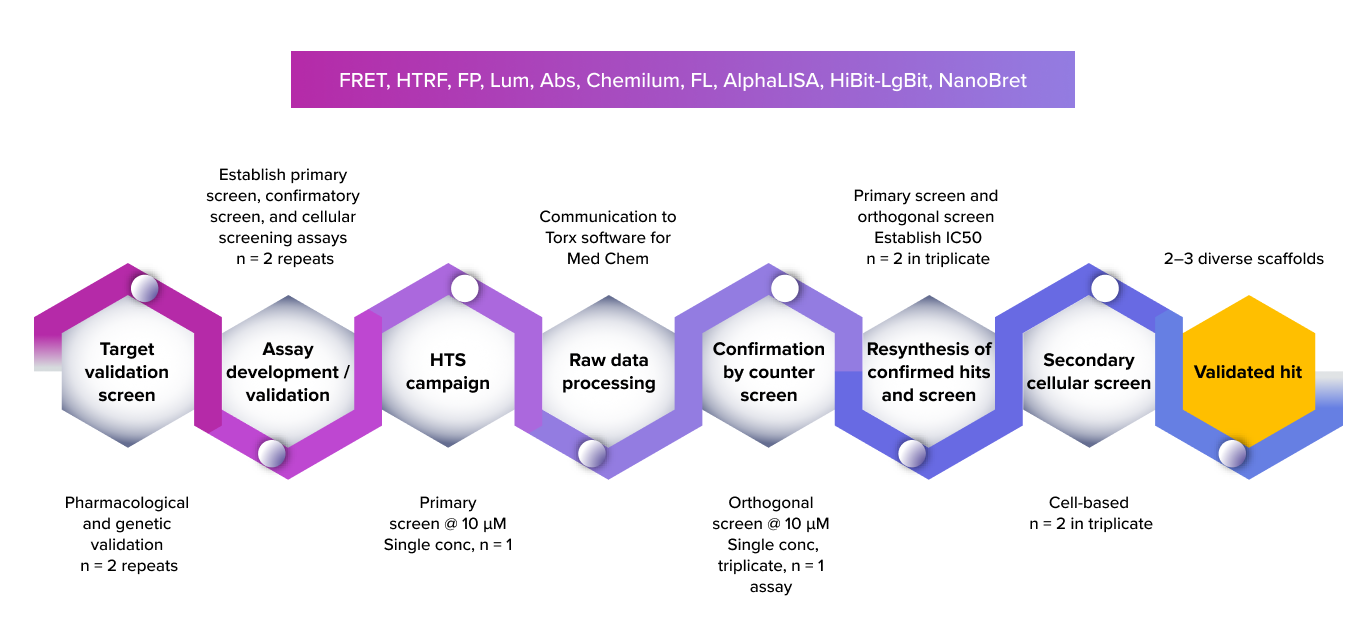 FRET, HTRF, FP, Lum, Abs, Chemilum, FL, AlphaLISA, HiBit-LgBit, NanoBret

Establish primary screen, confirmatory screen, and cellular screening assays
n = 2 repeats

Communication to Torx software for Med Chem

Primary screen and orthogonal screen
Establish IC50
n = 2 in triplicate

2–3 diverse scaffolds

Target validation screen

Assay development / validation

HTS campaign

Raw data processing

Confirmation by counter screen

Resynthesis of confirmed hits and screen

Secondary cellular screen

Validated hit

Pharmacological and genetic validation
n = 2 repeats

Primary screen @ 10 µM
Single conc, n = 1

Orthogonal screen @ 10 µM
Single conc, triplicate, n = 1 assay

Cell-based
n = 2 in triplicate